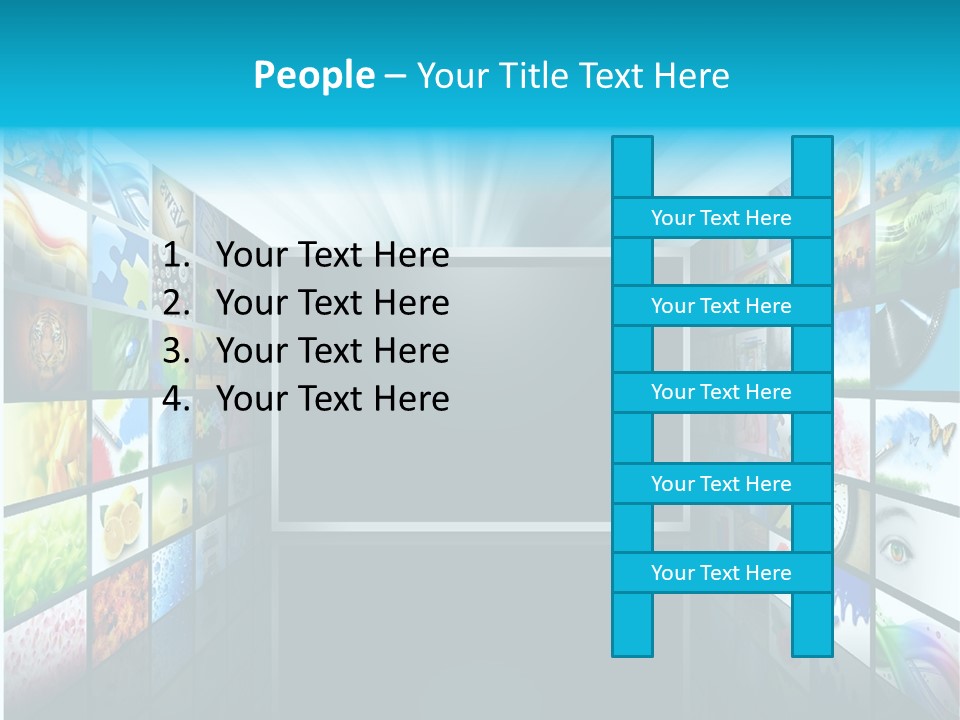 People – Your Title Text Here

1. Your Text Here
2. Your Text Here
3. Your Text Here
4. Your Text Here

Your Text Here

Your Text Here

Your Text Here

Your Text Here

Your Text Here